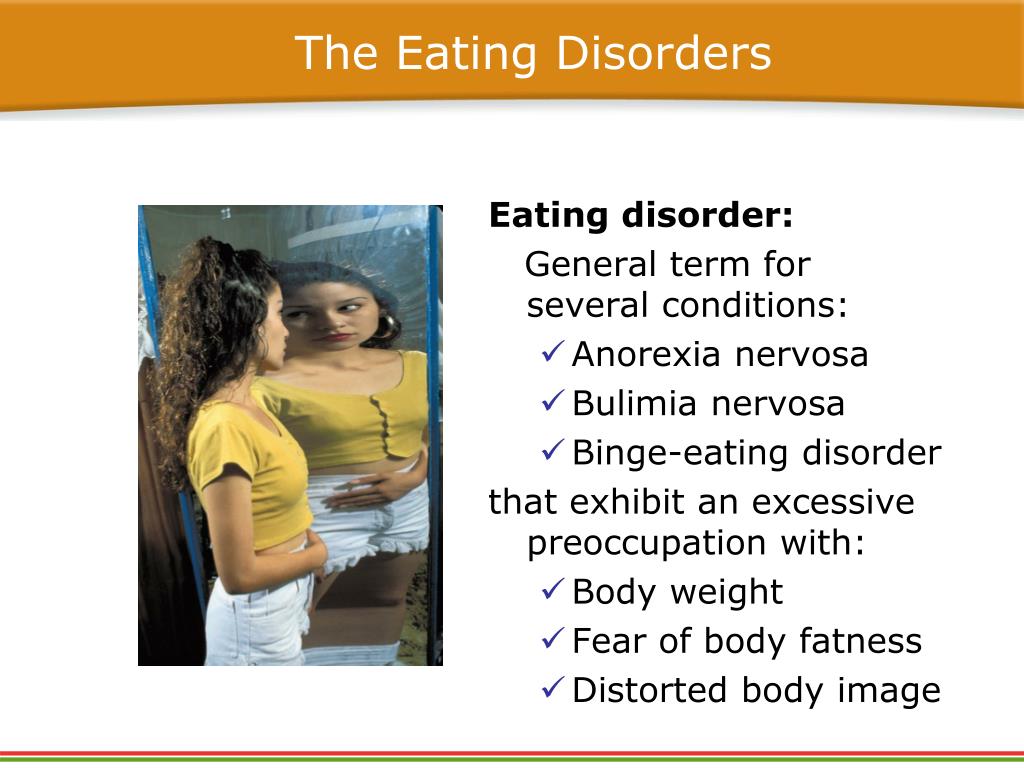 The Eating Disorders

Eating disorder:

General term for several conditions:

✓ Anorexia nervosa

✓ Bulimia nervosa

✓ Binge-eating disorder

that exhibit an excessive preoccupation with:

✓ Body weight

✓ Fear of body fatness

✓ Distorted body image